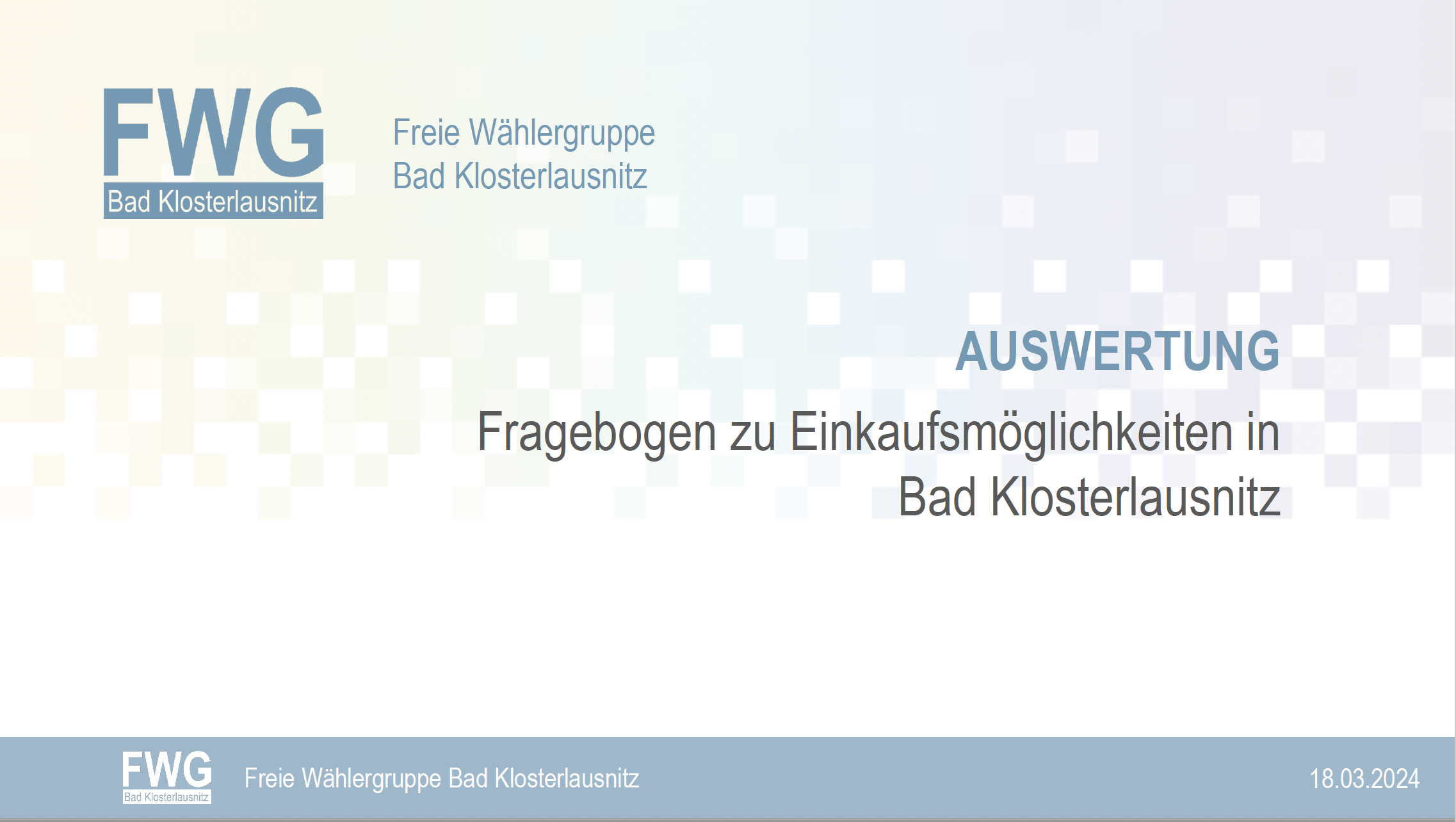 FWG
Bad Klosterlausnitz

Freie Wählergruppe
Bad Klosterlausnitz

AUSWERTUNG

Fragebogen zu Einkaufsmöglichkeiten in Bad Klosterlausnitz

FWG
Bad Klosterlausnitz

Freie Wählergruppe Bad Klosterlausnitz

18.03.2024